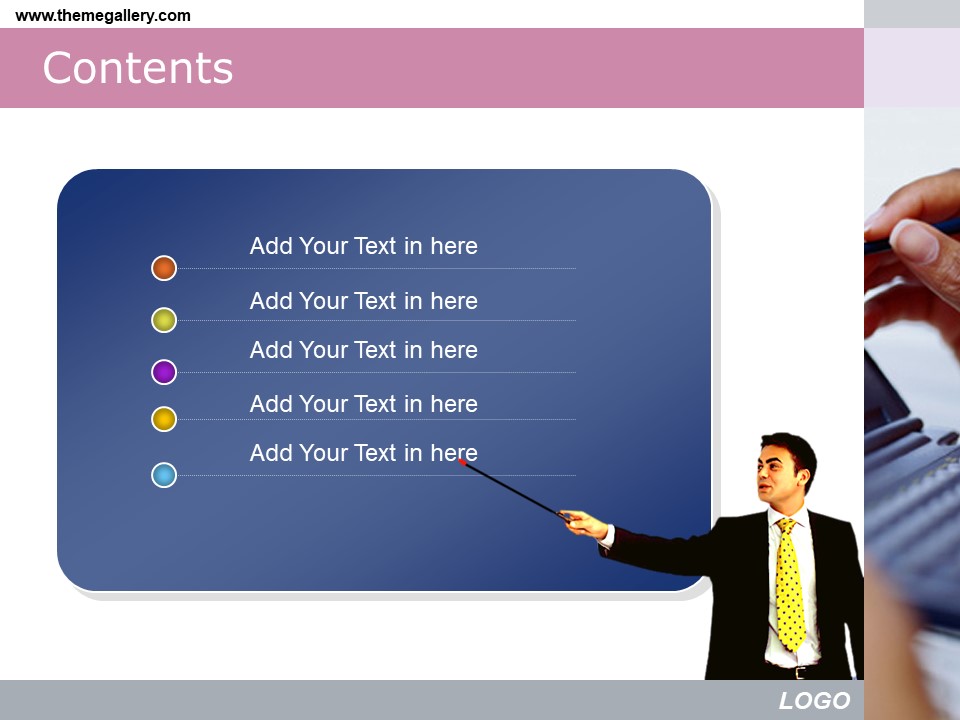 www.themegallery.com

Contents

Add Your Text in here

Add Your Text in here

Add Your Text in here

Add Your Text in here

Add Your Text in here

LOGO